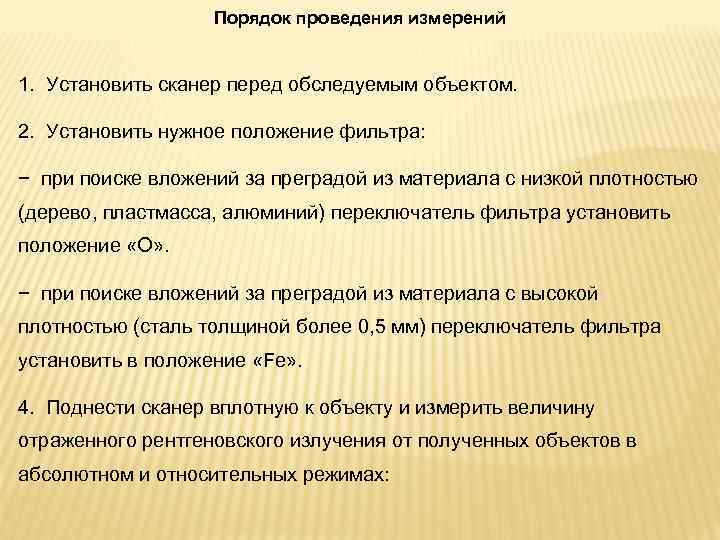 Порядок проведения измерений

1. Установить сканер перед обследуемым объектом.

2. Установить нужное положение фильтра:

− при поиске вложений за преградой из материала с низкой плотностью (дерево, пластмасса, алюминий) переключатель фильтра установить положение «О».

− при поиске вложений за преградой из материала с высокой плотностью (сталь толщиной более 0,5 мм) переключатель фильтра установить в положение «Fe».

4. Поднести сканер вплотную к объекту и измерить величину отраженного рентгеновского излучения от полученных объектов в абсолютном и относительных режимах: